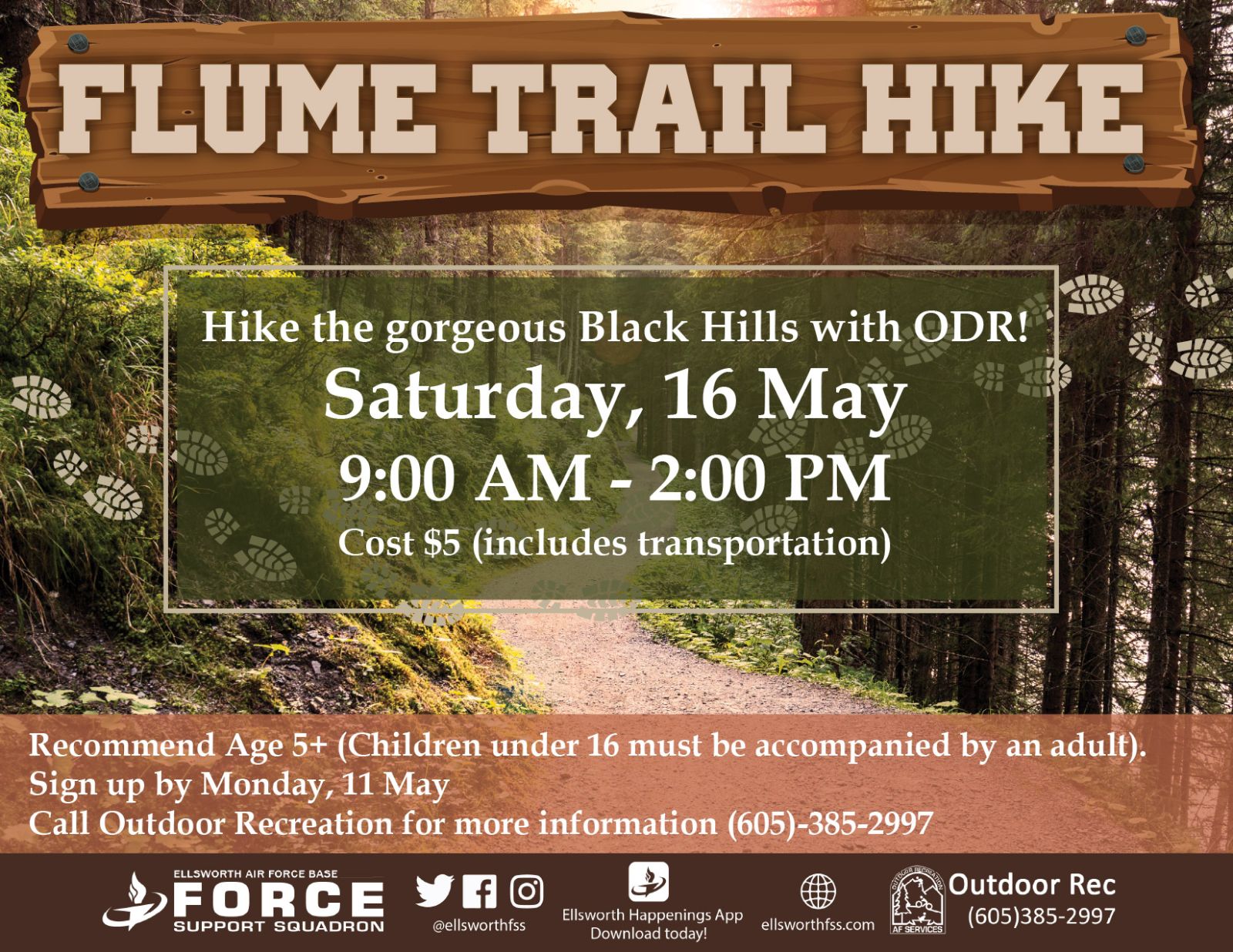 FLUME TRAIL HIKE

Hike the gorgeous Black Hills with ODR!
Saturday, 16 May
9:00 AM - 2:00 PM
Cost $5 (includes transportation)

Recommend Age 5+ (Children under 16 must be accompanied by an adult).
Sign up by Monday, 11 May
Call Outdoor Recreation for more information (605)-385-2997

ELLSWORTH AIR FORCE BASE
FORCE
SUPPORT SQUADRON

@ellsworthfss

Ellsworth Happenings App
Download today!

ellsworthfss.com

OUTDOOR RECREATION
AF SERVICES

Outdoor Rec
(605)385-2997